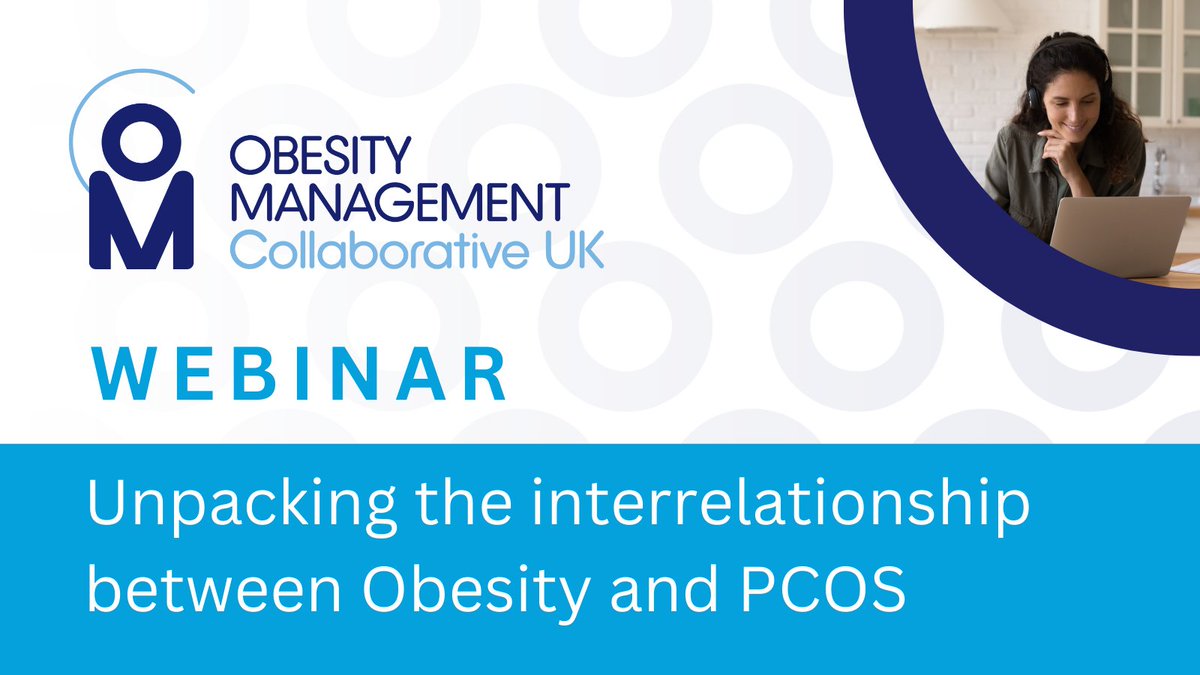 OM
OBESITY
MANAGEMENT
Collaborative UK

WEBINAR

Unpacking the interrelationship between Obesity and PCOS